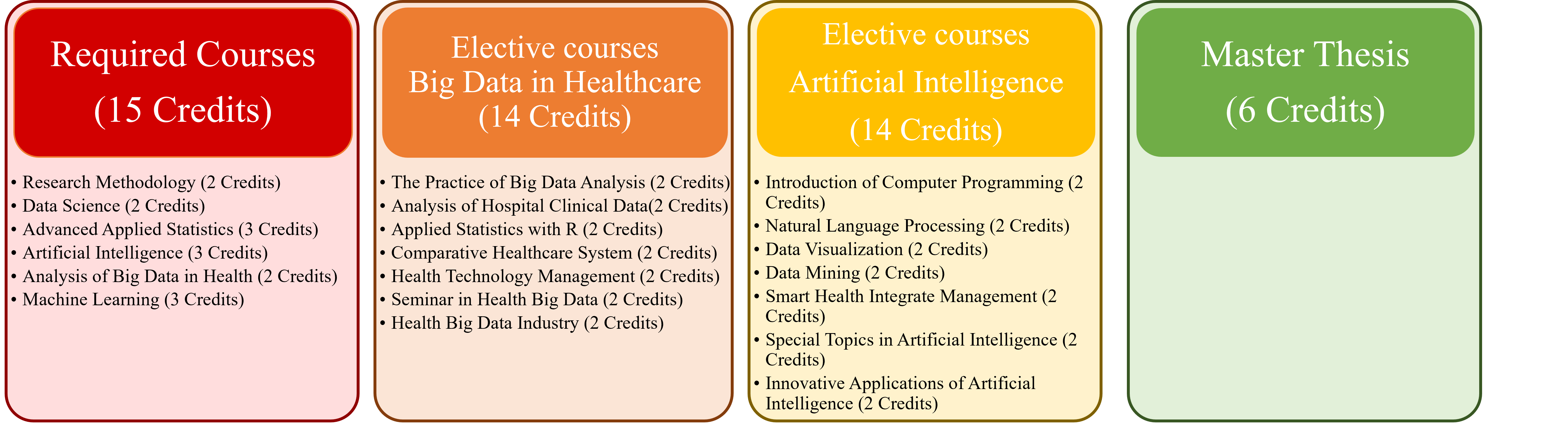 Required Courses
(15 Credits)

• Research Methodology (2 Credits)
• Data Science (2 Credits)
• Advanced Applied Statistics (3 Credits)
• Artificial Intelligence (3 Credits)
• Analysis of Big Data in Health (2 Credits)
• Machine Learning (3 Credits)

Elective courses
Big Data in Healthcare
(14 Credits)

• The Practice of Big Data Analysis (2 Credits)
• Analysis of Hospital Clinical Data(2 Credits)
• Applied Statistics with R (2 Credits)
• Comparative Healthcare System (2 Credits)
• Health Technology Management (2 Credits)
• Seminar in Health Big Data (2 Credits)
• Health Big Data Industry (2 Credits)

Elective courses
Artificial Intelligence
(14 Credits)

• Introduction of Computer Programming (2 Credits)
• Natural Language Processing (2 Credits)
• Data Visualization (2 Credits)
• Data Mining (2 Credits)
• Smart Health Integrate Management (2 Credits)
• Special Topics in Artificial Intelligence (2 Credits)
• Innovative Applications of Artificial Intelligence (2 Credits)

Master Thesis
(6 Credits)